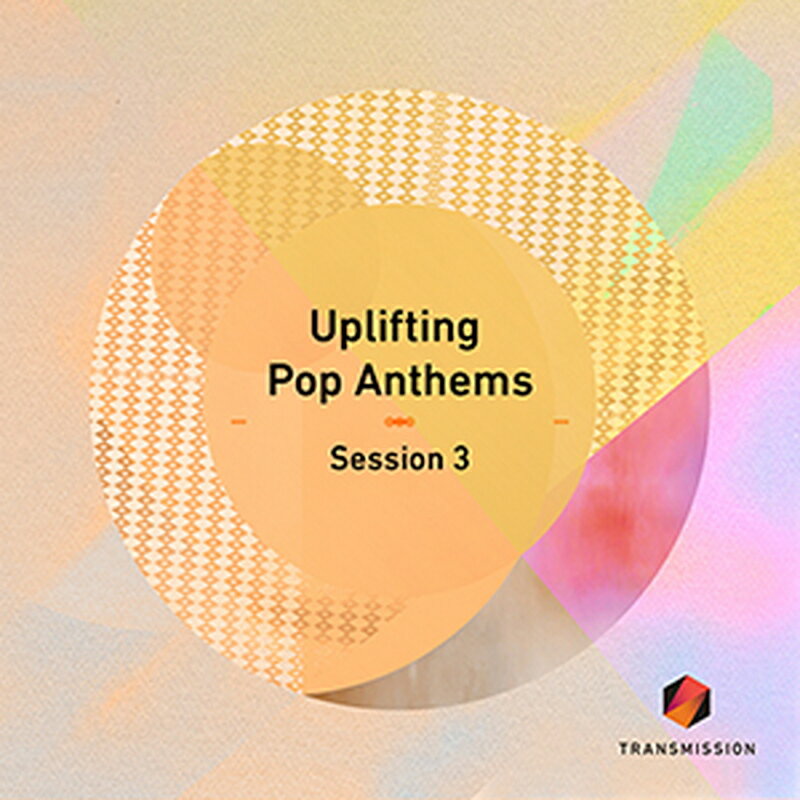 Uplifting
Pop Anthems

Session 3

TRANSMISSION